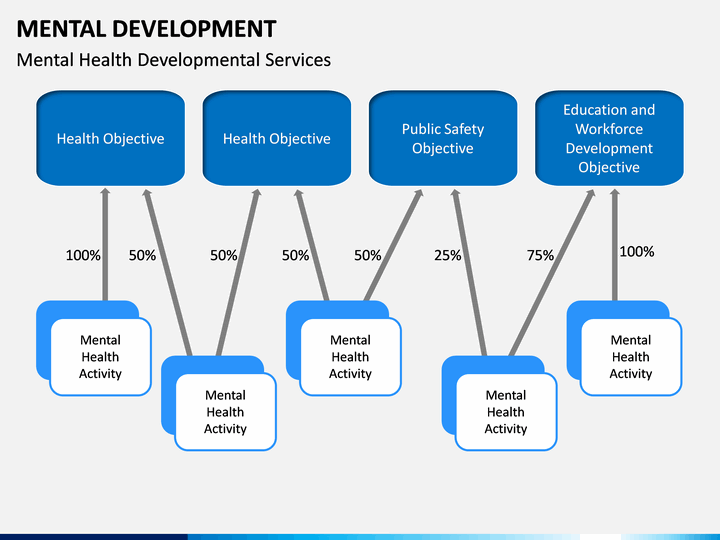 MENTAL DEVELOPMENT

Mental Health Developmental Services

Health Objective

Health Objective

Public Safety Objective

Education and Workforce Development Objective

100%

50%

50%

50%

50%

25%

75%

100%

Mental Health Activity

Mental Health Activity

Mental Health Activity

Mental Health Activity

Mental Health Activity